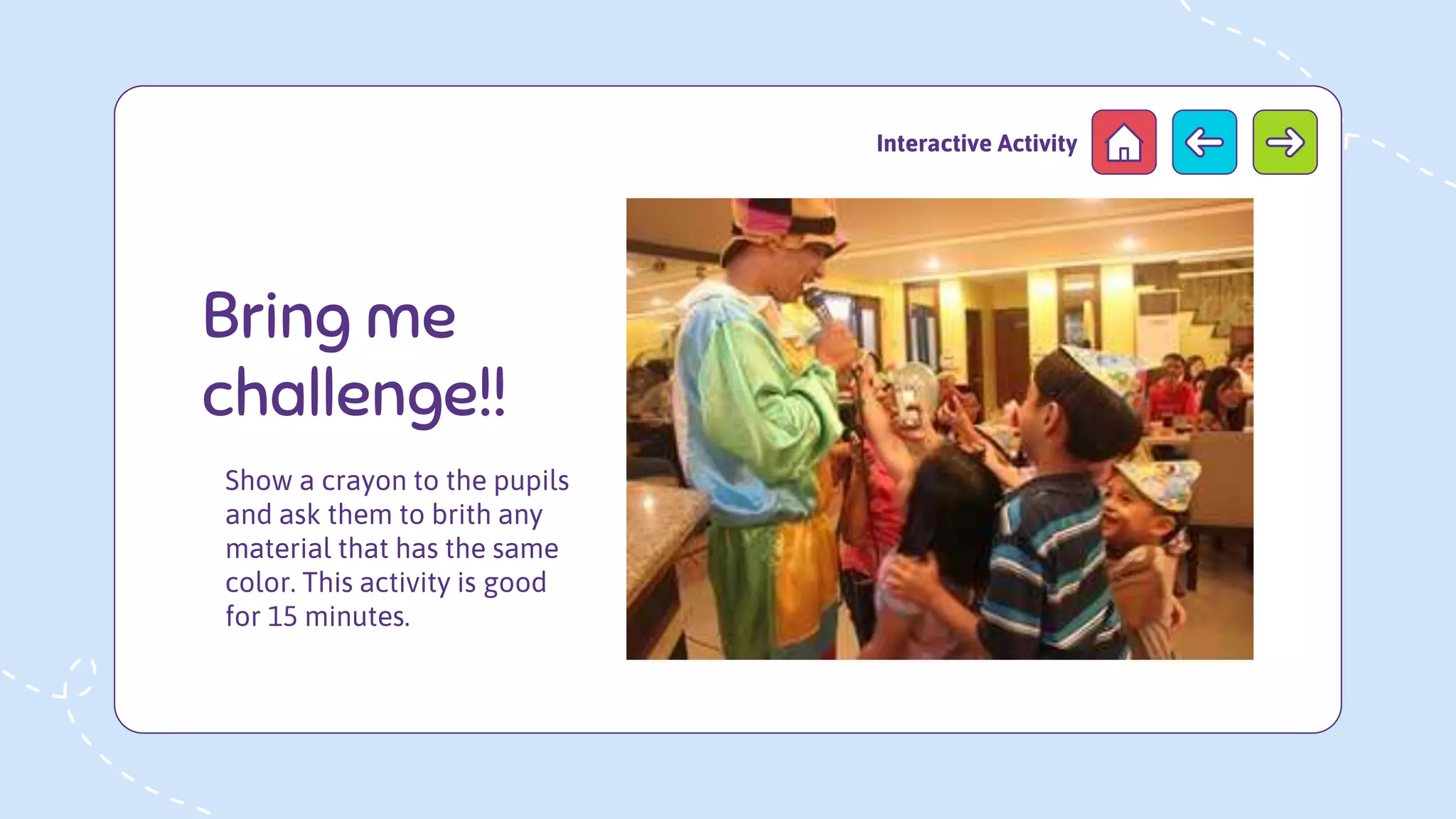 Interactive Activity

Bring me challenge!!

Show a crayon to the pupils and ask them to brith any material that has the same color. This activity is good for 15 minutes.